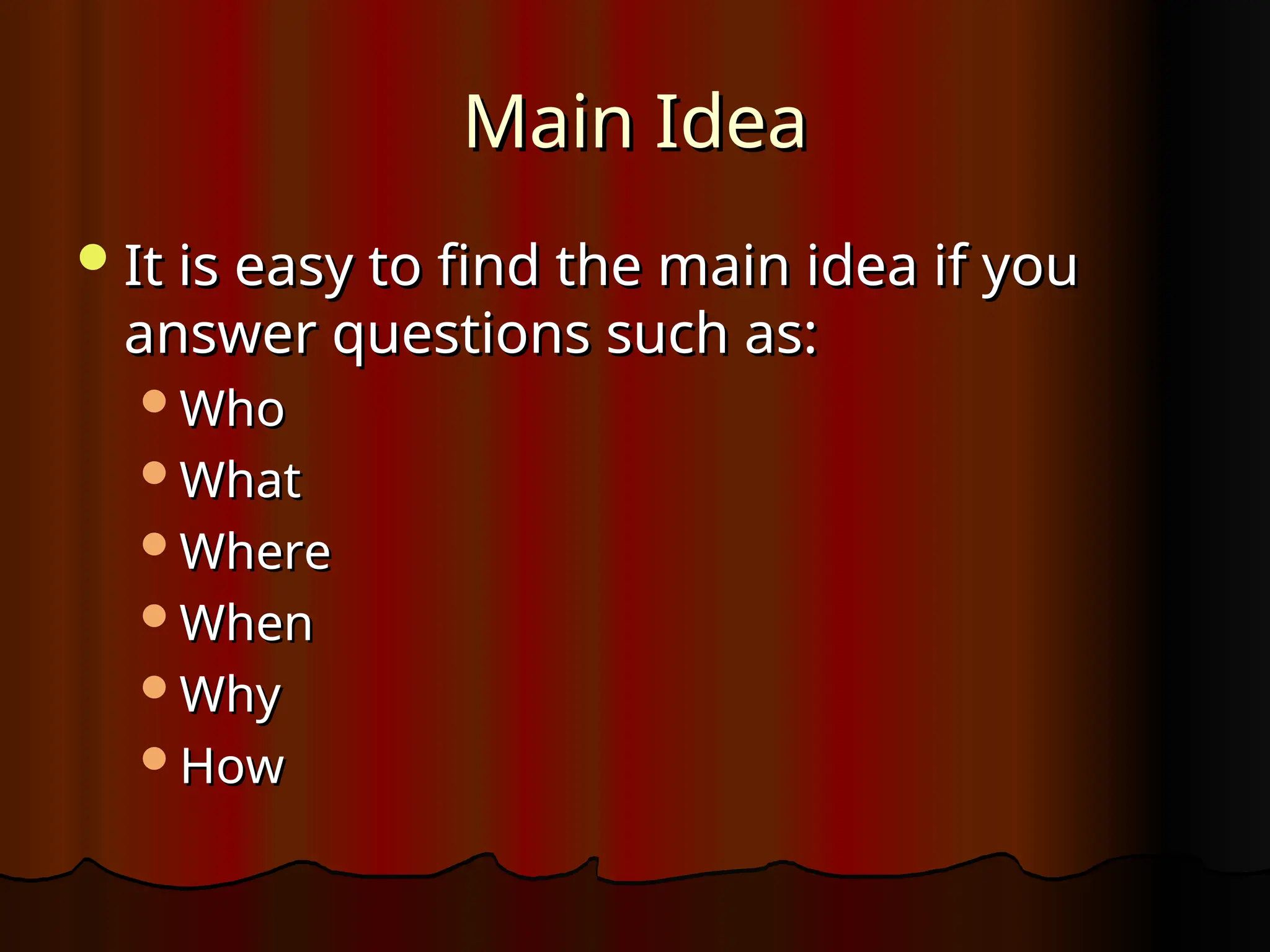 Main Idea

- It is easy to find the main idea if you answer questions such as:
  - Who
  - What
  - Where
  - When
  - Why
  - How